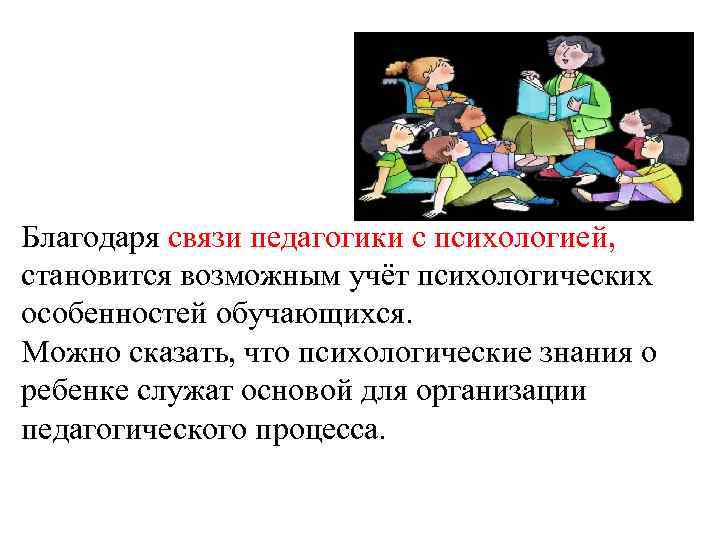 Благодаря связи педагогики с психологией, становится возможным учёт психологических особенностей обучающихся.
Можно сказать, что психологические знания о ребенке служат основой для организации педагогического процесса.